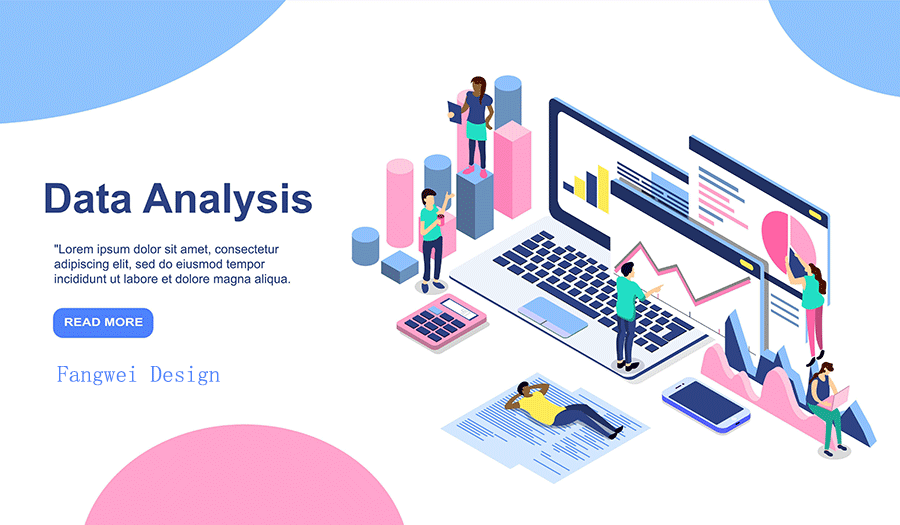 Data Analysis

"Lorem ipsum dolor sit amet, consectetur adipiscing elit, sed do eiusmod tempor incididunt ut labore et dolore magna aliqua.

READ MORE

Fangwei Design